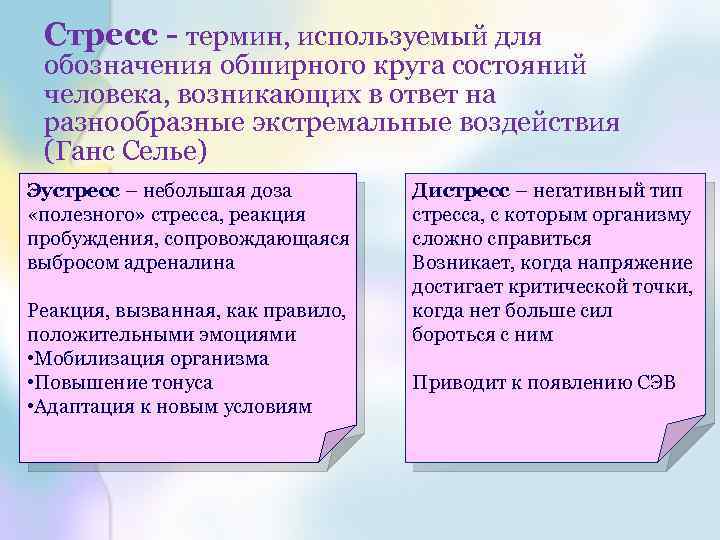 Стресс - термин, используемый для обозначения обширного круга состояний человека, возникающих в ответ на разнообразные экстремальные воздействия (Ганс Селье)

Эустресс – небольшая доза «полезного» стресса, реакция пробуждения, сопровождающаяся выбросом адреналина

Реакция, вызванная, как правило, положительными эмоциями
•Мобилизация организма
•Повышение тонуса
•Адаптация к новым условиям

Дистресс – негативный тип стресса, с которым организму сложно справиться
Возникает, когда напряжение достигает критической точки, когда нет больше сил бороться с ним

Приводит к появлению СЭВ